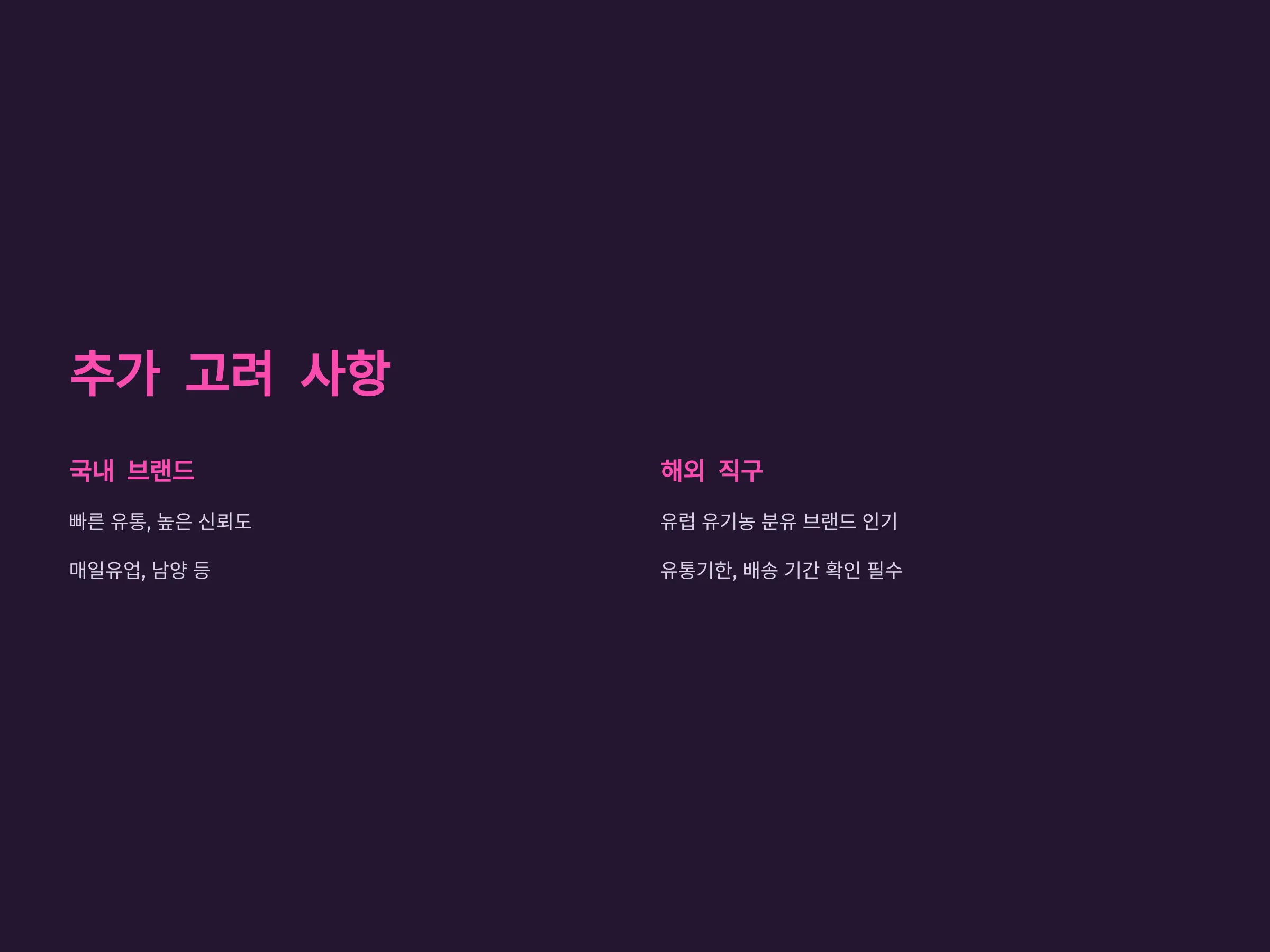 추가 고려 사항

국내 브랜드

빠른 유통, 높은 신뢰도

매일유업, 남양 등

해외 직구

유럽 유기농 분유 브랜드 인기

유통기한, 배송 기간 확인 필수